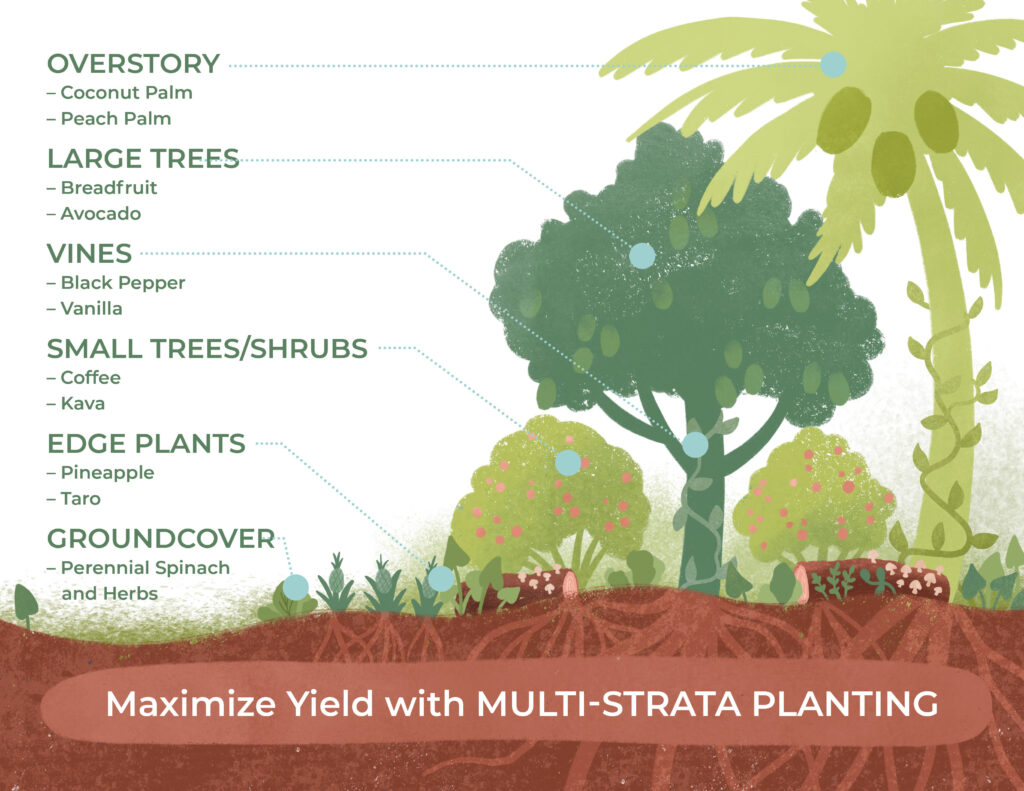 OVERSTORY
– Coconut Palm
– Peach Palm

LARGE TREES
– Breadfruit
– Avocado

VINES
– Black Pepper
– Vanilla

SMALL TREES/SHRUBS
– Coffee
– Kava

EDGE PLANTS
– Pineapple
– Taro

GROUNDCOVER
– Perennial Spinach and Herbs

Maximize Yield with MULTI-STRATA PLANTING